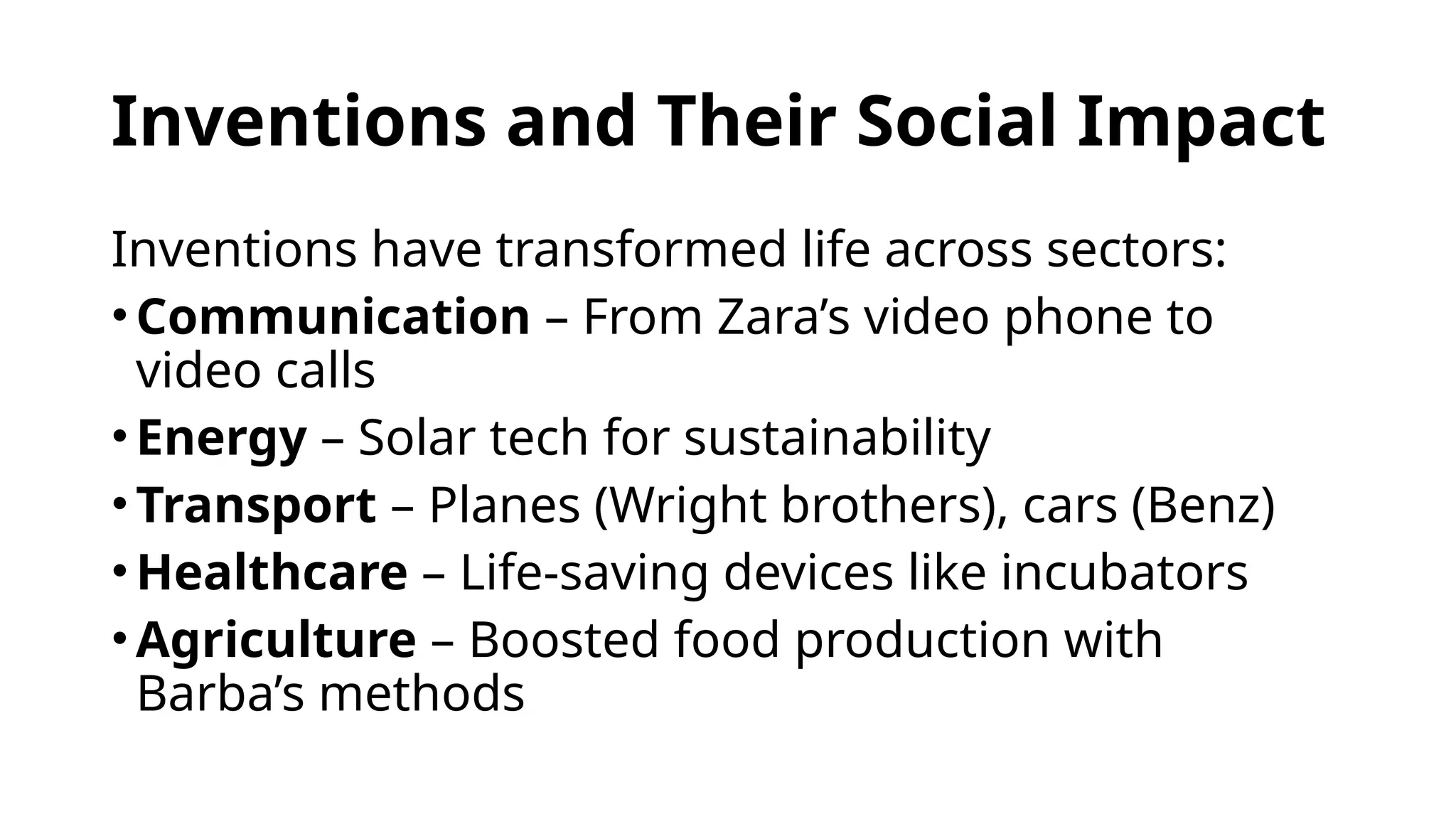 Inventions and Their Social Impact

Inventions have transformed life across sectors:

• Communication – From Zara’s video phone to video calls
• Energy – Solar tech for sustainability
• Transport – Planes (Wright brothers), cars (Benz)
• Healthcare – Life-saving devices like incubators
• Agriculture – Boosted food production with Barba’s methods